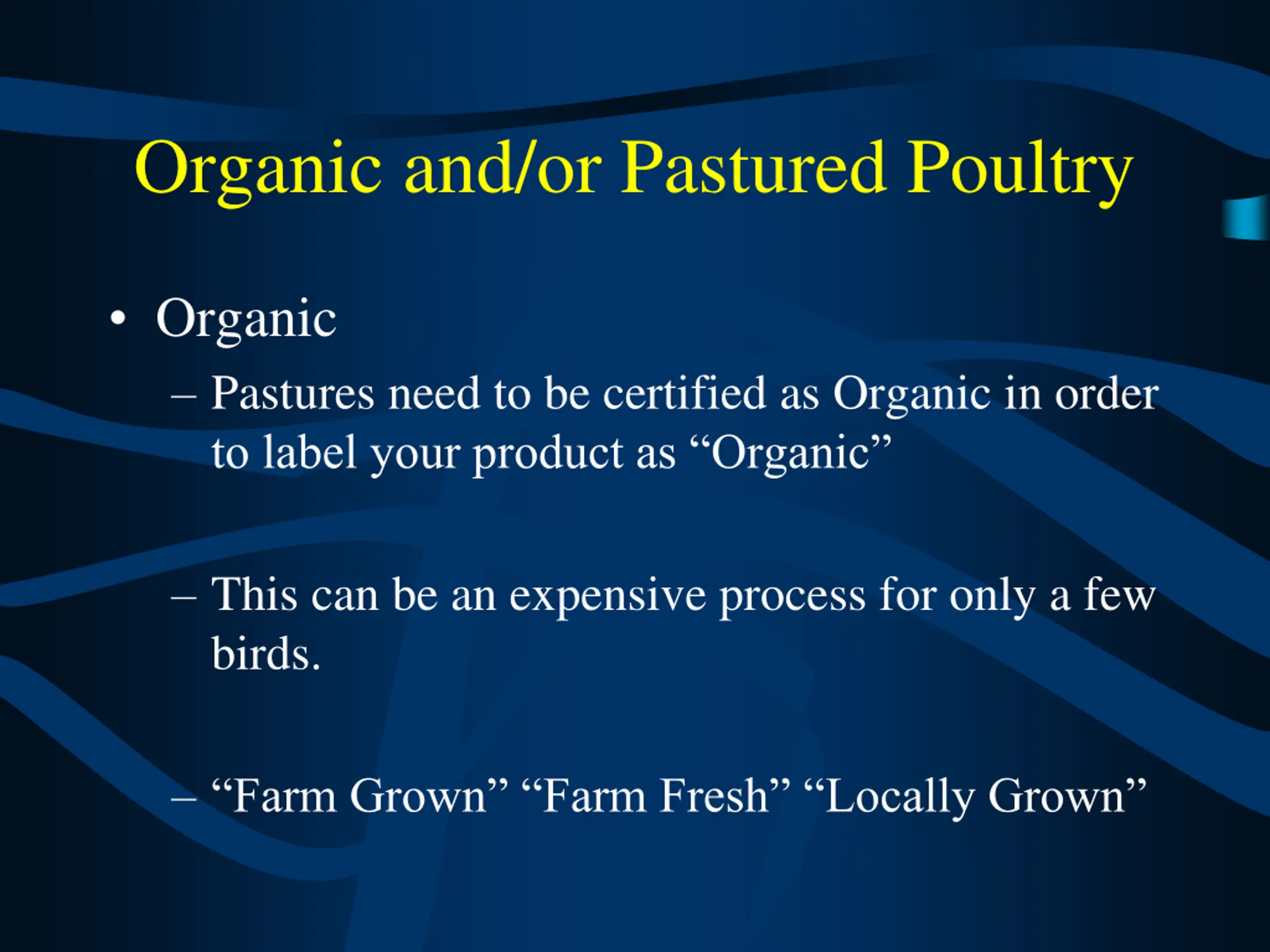 Organic and/or Pastured Poultry

• Organic

– Pastures need to be certified as Organic in order to label your product as “Organic”

– This can be an expensive process for only a few birds.

– “Farm Grown” “Farm Fresh” “Locally Grown”